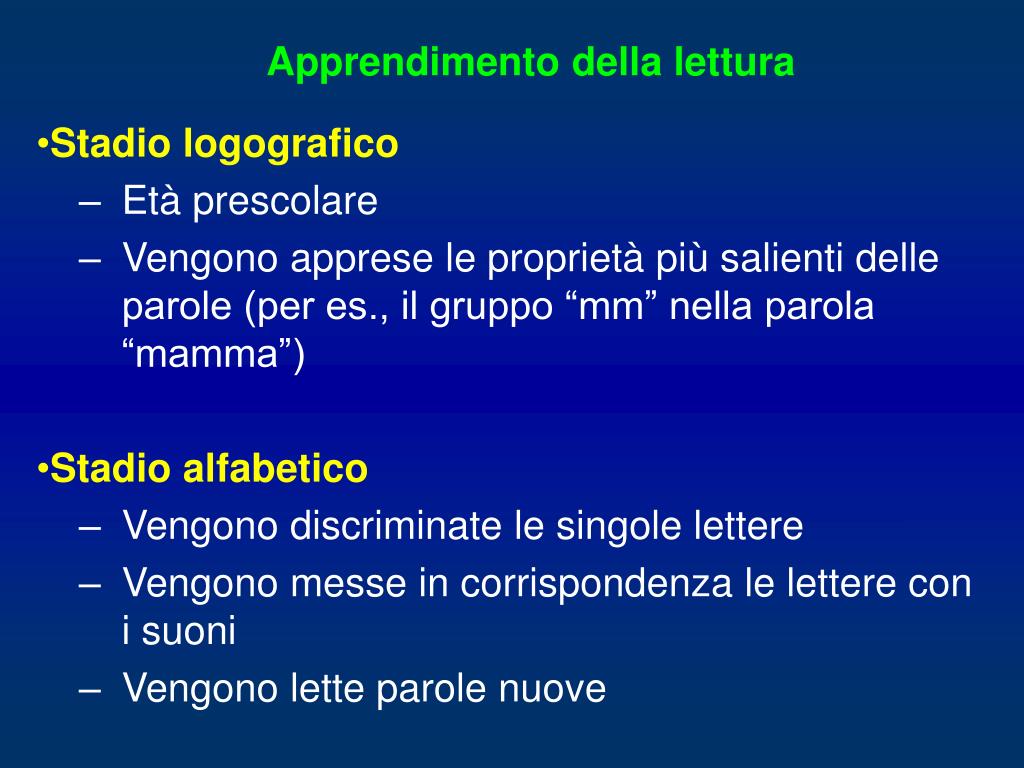 Apprendimento della lettura

•Stadio logografico
– Età prescolare
– Vengono apprese le proprietà più salienti delle parole (per es., il gruppo “mm” nella parola “mamma”)

•Stadio alfabetico
– Vengono discriminate le singole lettere
– Vengono messe in corrispondenza le lettere con i suoni
– Vengono lette parole nuove